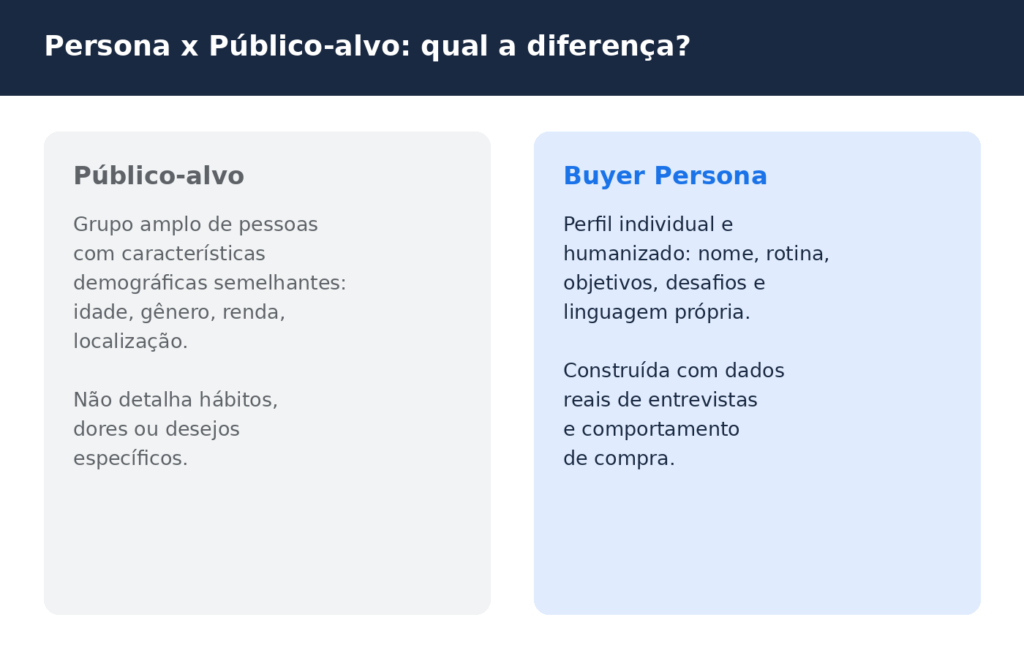 Persona x Público-alvo: qual a diferença?

Público-alvo

Grupo amplo de pessoas com características demográficas semelhantes: idade, gênero, renda, localização.

Não detalha hábitos, dores ou desejos específicos.

Buyer Persona

Perfil individual e humanizado: nome, rotina, objetivos, desafios e linguagem própria.

Construída com dados reais de entrevistas e comportamento de compra.